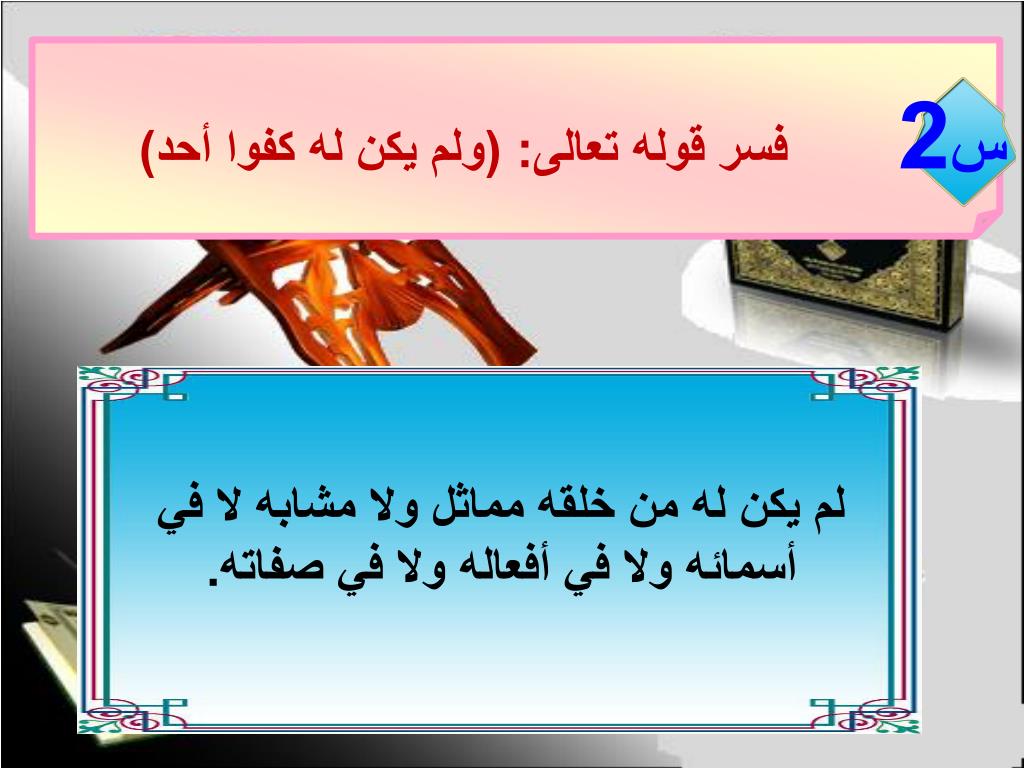 س2

فسر قوله تعالى: (ولم يكن له كفوا أحد)

لم يكن له من خلقه مماثل ولا مشابه لا في أسمائه ولا في أفعاله ولا في صفاته.